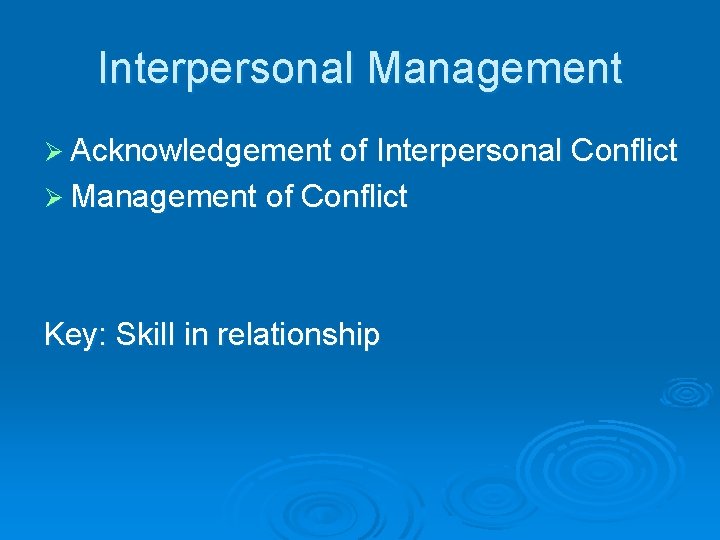 Interpersonal Management

➢ Acknowledgement of Interpersonal Conflict
➢ Management of Conflict

Key: Skill in relationship